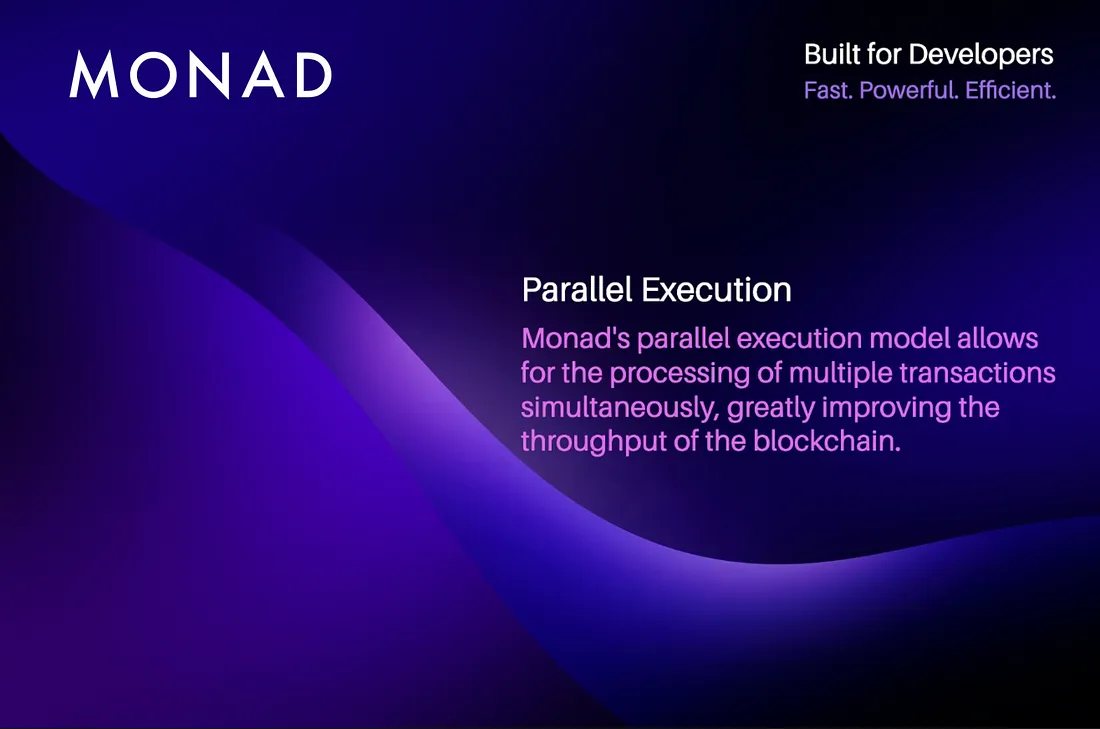 MONAD

Built for Developers
Fast. Powerful. Efficient.

Parallel Execution

Monad's parallel execution model allows for the processing of multiple transactions simultaneously, greatly improving the throughput of the blockchain.